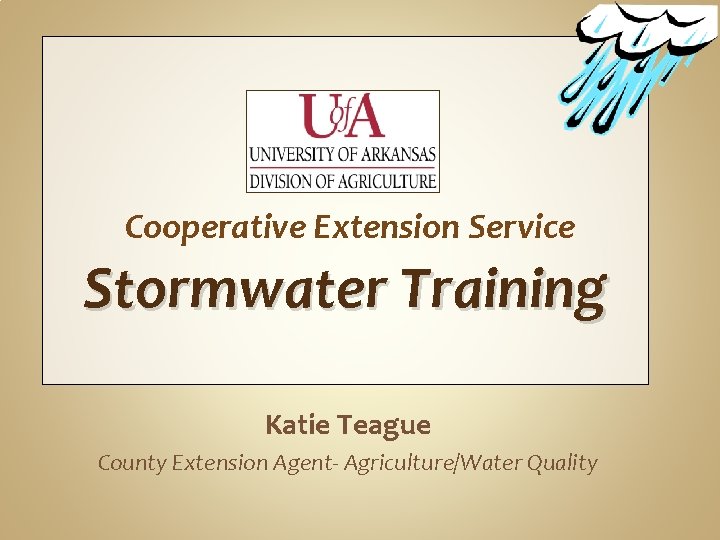 UofA
UNIVERSITY OF ARKANSAS
DIVISION OF AGRICULTURE

Cooperative Extension Service

Stormwater Training

Katie Teague

County Extension Agent- Agriculture/Water Quality